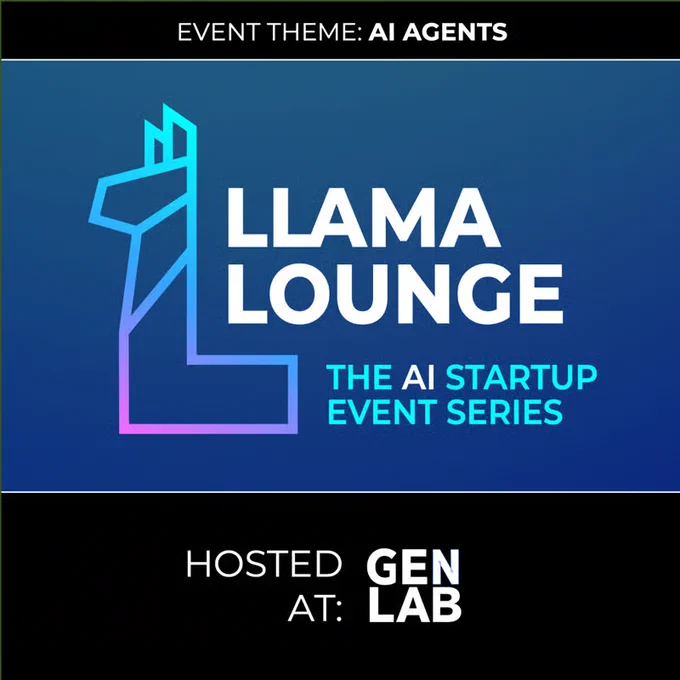 EVENT THEME: AI AGENTS

LLAMA LOUNGE

THE AI STARTUP EVENT SERIES

HOSTED AT: GEN LAB